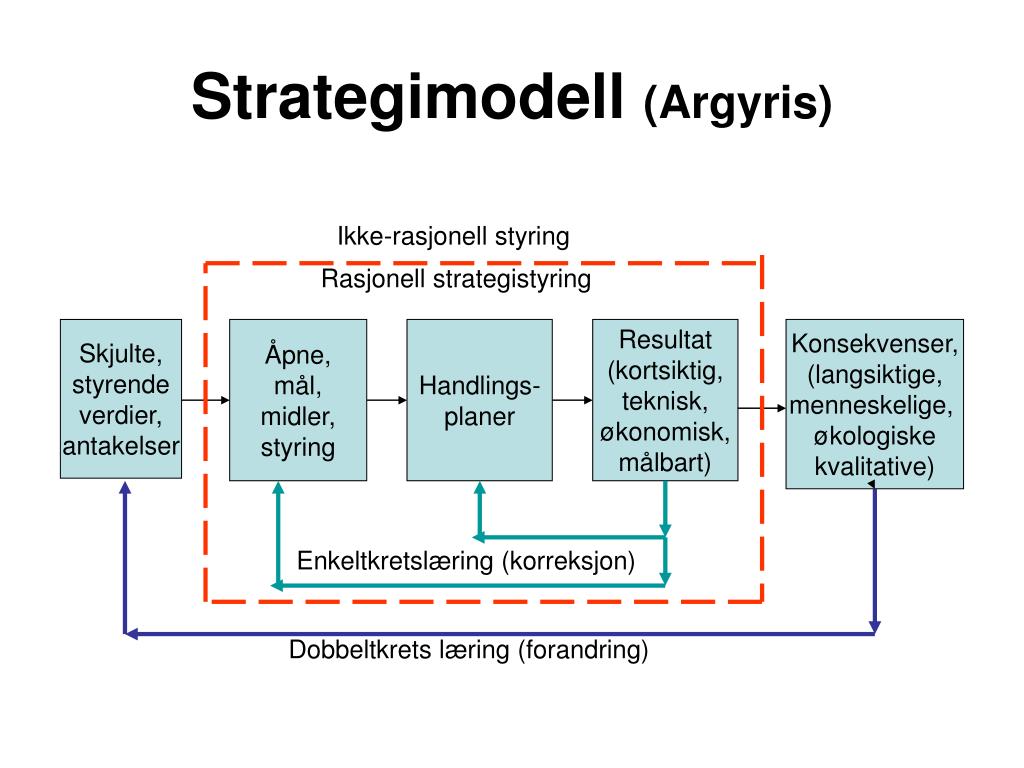 Strategimodell (Argyris)

Ikke-rasjonell styring

Rasjonell strategistyring

Skjulte, styrende verdier, antakelser

Åpne, mål, midler, styring

Handlings-planer

Resultat (kortsiktig, teknisk, økonomisk, målbart)

Konsekvenser, (langsiktige, menneskelige, økologiske kvalitative)

Enkeltkretslæring (korreksjon)

Dobbeltkrets læring (forandring)